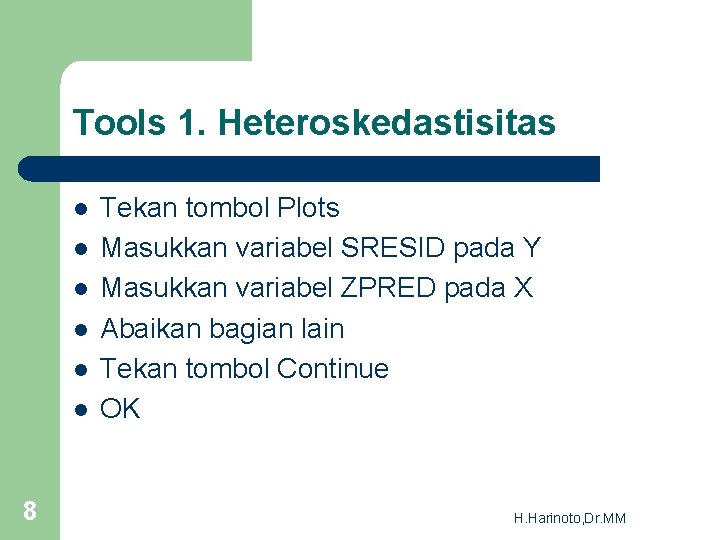 Tools 1. Heteroskedastisitas

- Tekan tombol Plots
- Masukkan variabel SRESID pada Y
- Masukkan variabel ZPRED pada X
- Abaikan bagian lain
- Tekan tombol Continue
- OK

8

H.Harinoto,Dr.MM